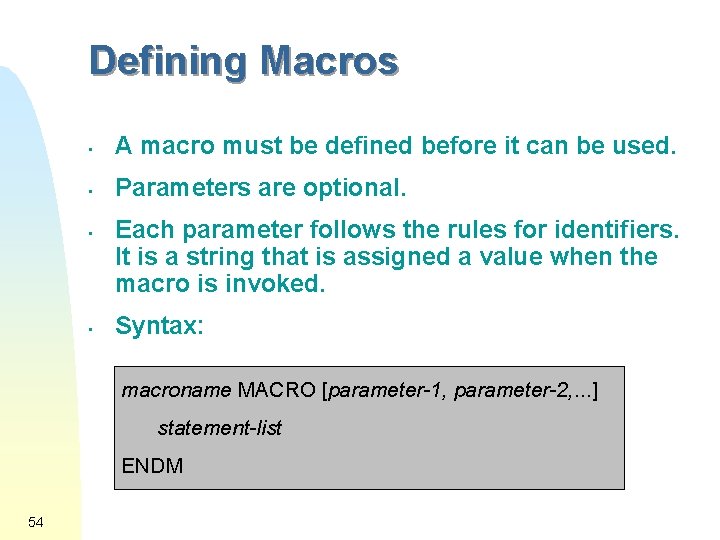 Defining Macros

- A macro must be defined before it can be used.
- Parameters are optional.
- Each parameter follows the rules for identifiers. It is a string that is assigned a value when the macro is invoked.
- Syntax:

macroname MACRO [parameter-1, parameter-2,...]

statement-list

ENDM

54